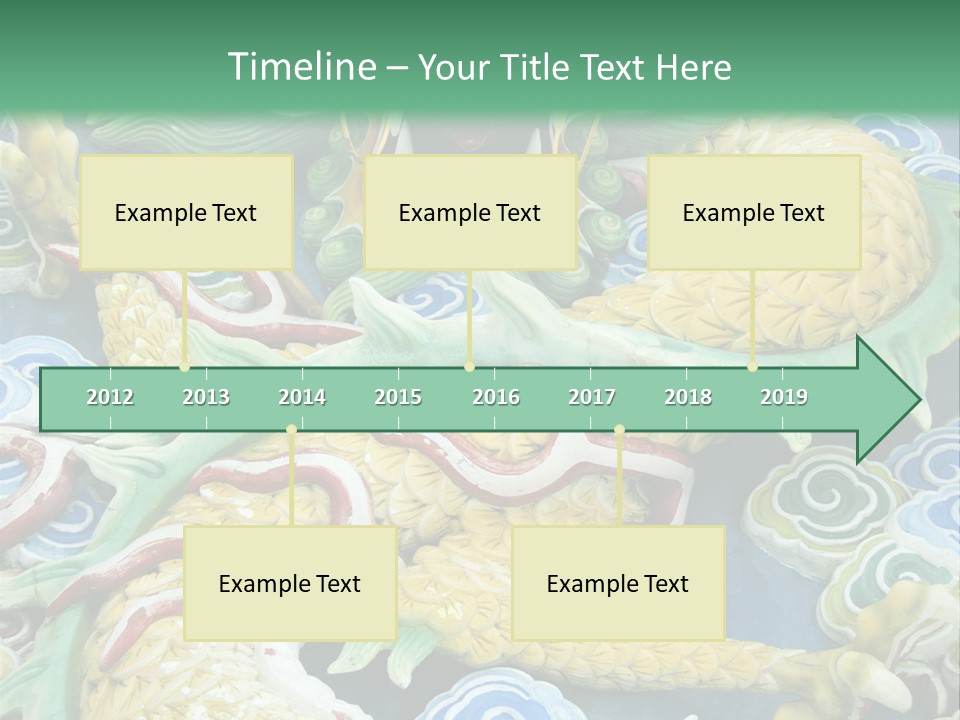 Timeline – Your Title Text Here

Example Text

Example Text

Example Text

2012 2013 2014 2015 2016 2017 2018 2019

Example Text

Example Text